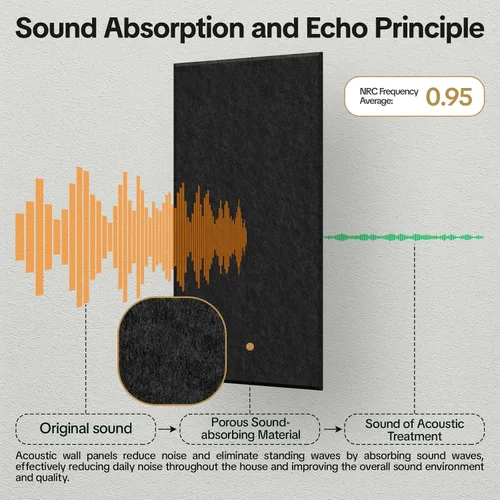 Sound Absorption and Echo Principle

NRC Frequency Average: 0.95

Original sound → Porous Sound-absorbing Material → Sound of Acoustic Treatment

Acoustic wall panels reduce noise and eliminate standing waves by absorbing sound waves, effectively reducing daily noise throughout the house and improving the overall sound environment and quality.